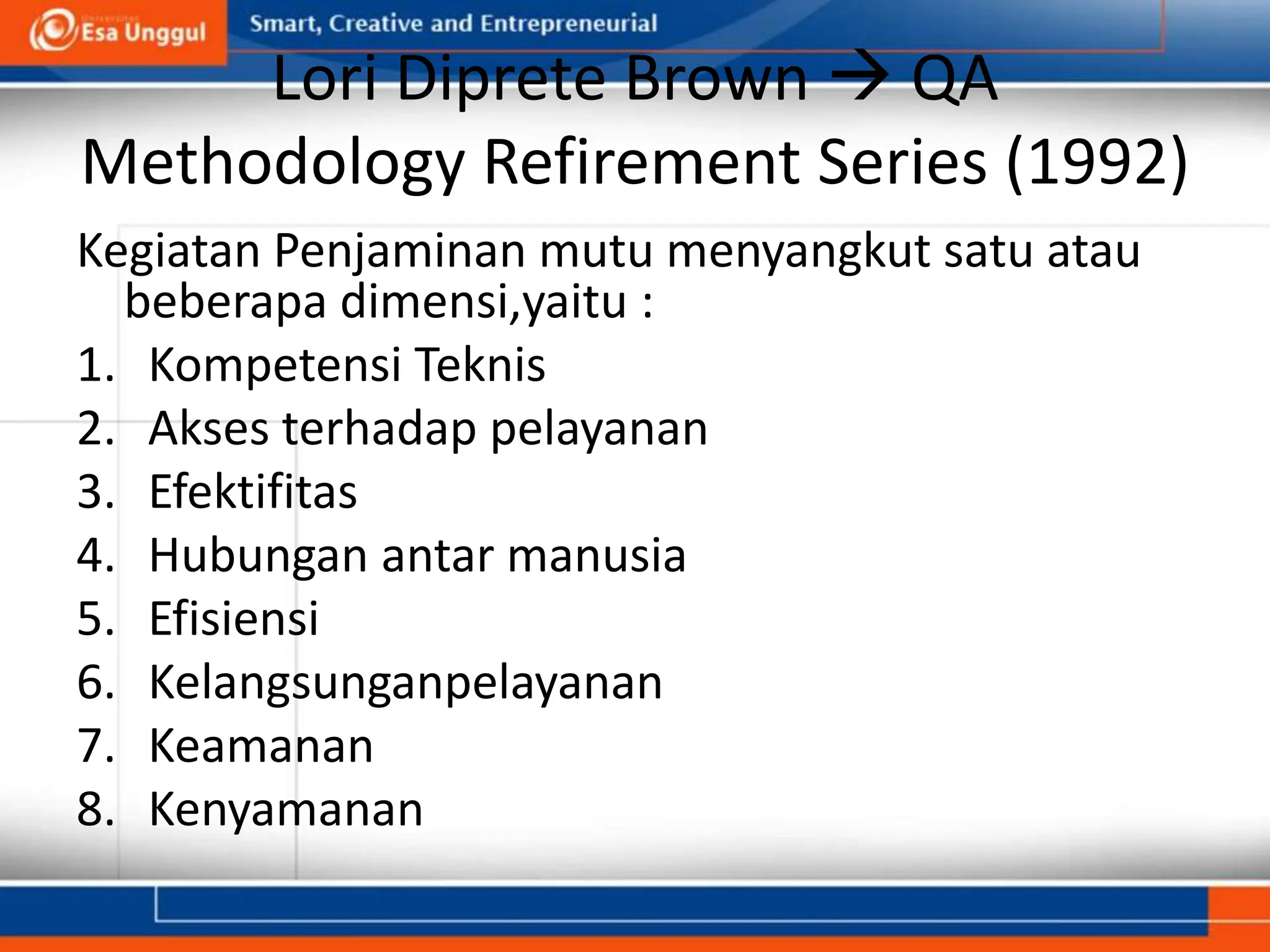 Universitas Esa Unggul

Smart, Creative and Entrepreneurial

Lori Diprete Brown → QA Methodology Refirement Series (1992)

Kegiatan Penjaminan mutu menyangkut satu atau beberapa dimensi,yaitu :

1. Kompetensi Teknis
2. Akses terhadap pelayanan
3. Efektifitas
4. Hubungan antar manusia
5. Efisiensi
6. Kelangsunganpelayanan
7. Keamanan
8. Kenyamanan